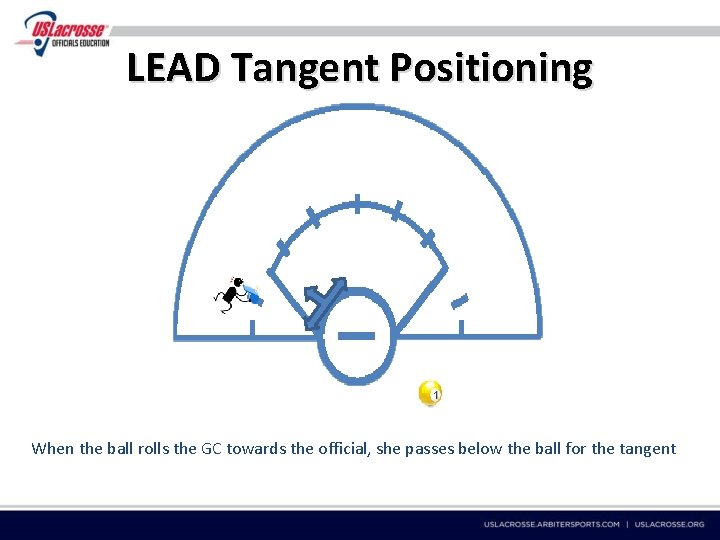 USLacrosse
OFFICIALS EDUCATION

LEAD Tangent Positioning

1

When the ball rolls the GC towards the official, she passes below the ball for the tangent

USLACROSSE.ARBITERSPORTS.COM | USLACROSSE.ORG